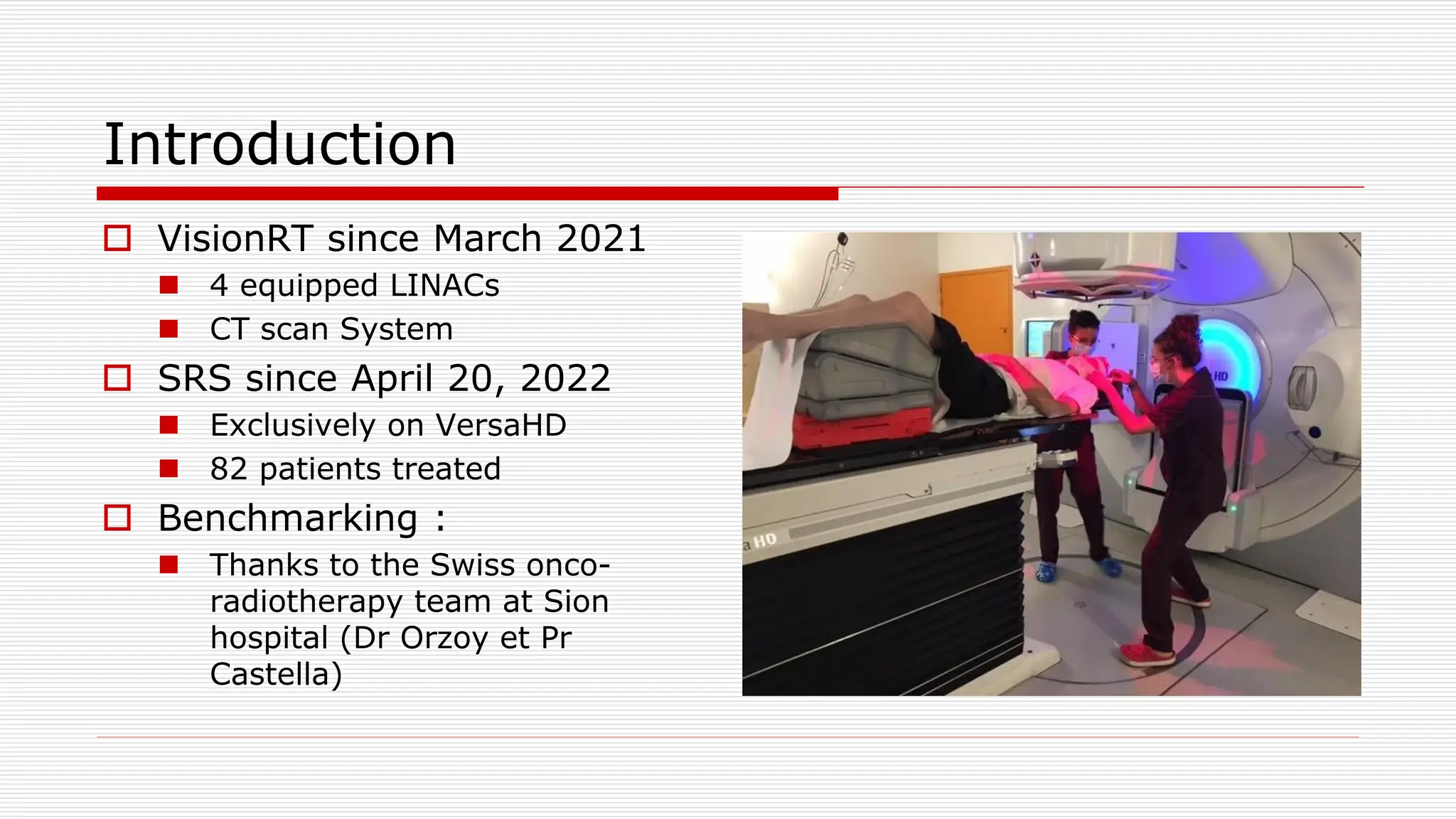 Introduction

VisionRT since March 2021

4 equipped LINACs

CT scan System

SRS since April 20, 2022

Exclusively on VersaHD

82 patients treated

Benchmarking :

Thanks to the Swiss onco-radiotherapy team at Sion hospital (Dr Orzoy et Pr Castella)

HD

a HD